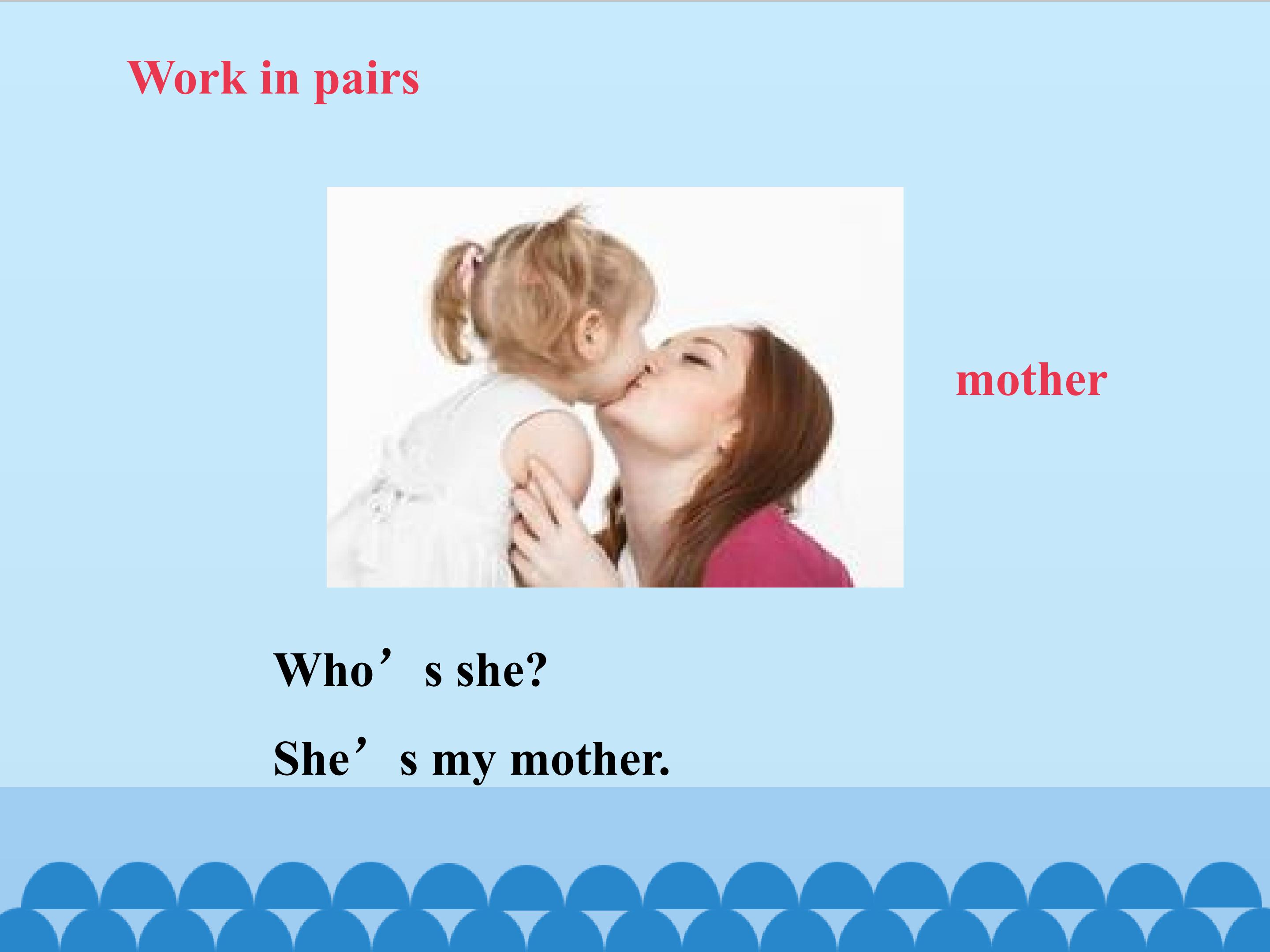 Work in pairs

mother

Who’s she?

She’s my mother.